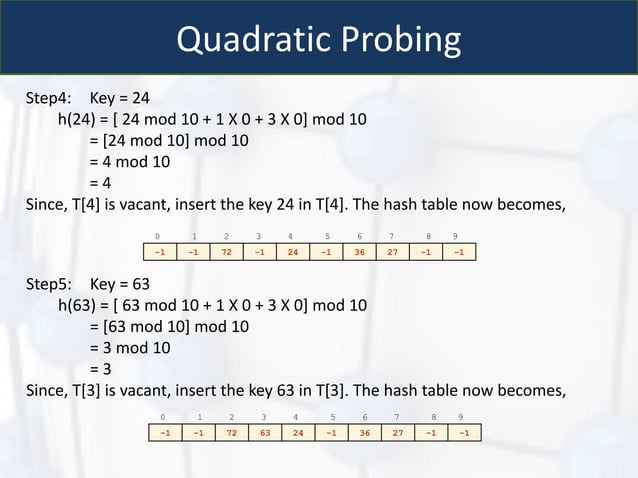 Quadratic Probing

Step4: Key = 24
h(24) = [ 24 mod 10 + 1 X 0 + 3 X 0] mod 10
= [24 mod 10] mod 10
= 4 mod 10
= 4
Since, T[4] is vacant, insert the key 24 in T[4]. The hash table now becomes,

| 0 | 1 | 2 | 3 | 4 | 5 | 6 | 7 | 8 | 9 |
|---|---|---|---|---|---|---|---|---|---|
| -1 | -1 | 72 | -1 | 24 | -1 | 36 | 27 | -1 | -1 |

Step5: Key = 63
h(63) = [ 63 mod 10 + 1 X 0 + 3 X 0] mod 10
= [63 mod 10] mod 10
= 3 mod 10
= 3
Since, T[3] is vacant, insert the key 63 in T[3]. The hash table now becomes,

| 0 | 1 | 2 | 3 | 4 | 5 | 6 | 7 | 8 | 9 |
|---|---|---|---|---|---|---|---|---|---|
| -1 | -1 | 72 | 63 | 24 | -1 | 36 | 27 | -1 | -1 |